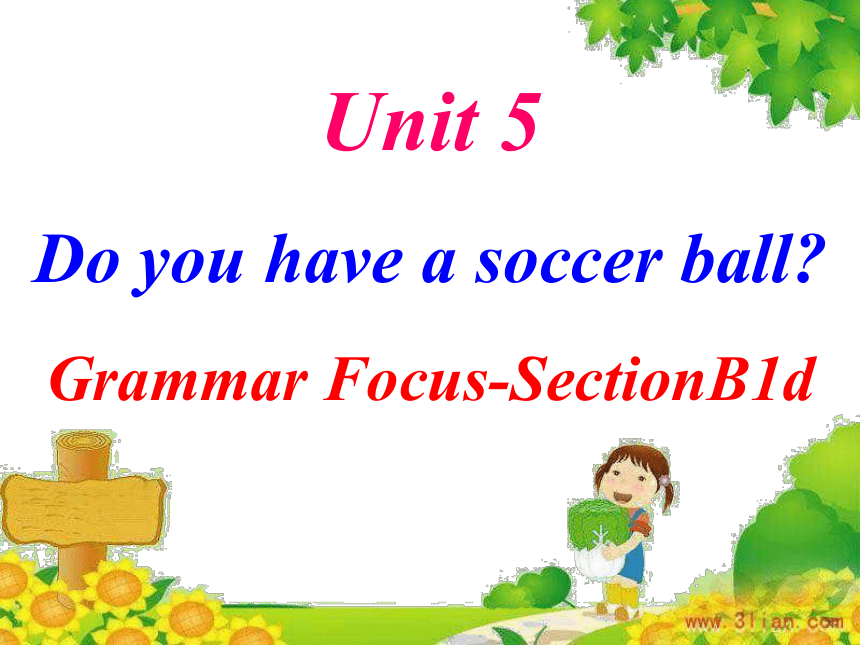 Unit 5

Do you have a soccer ball?

Grammar Focus-SectionB1d

www.3lian.com